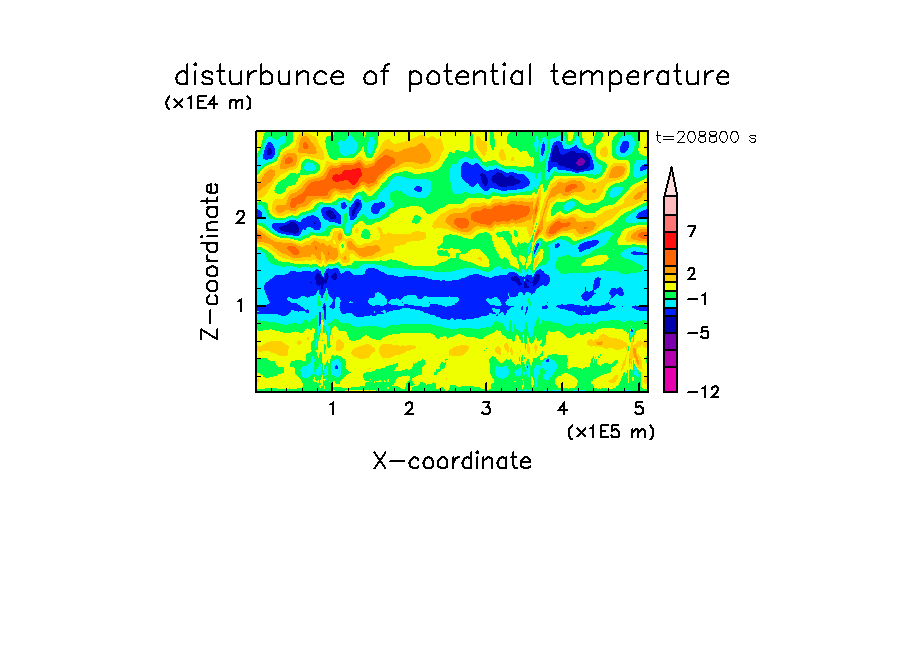 disturbunce of potential temperature

(x1E4 m)

t=208800 s

Z-coordinate

2

1

7

2

−1

−5

−12

1 2 3 4 5

(x1E5 m)

X-coordinate